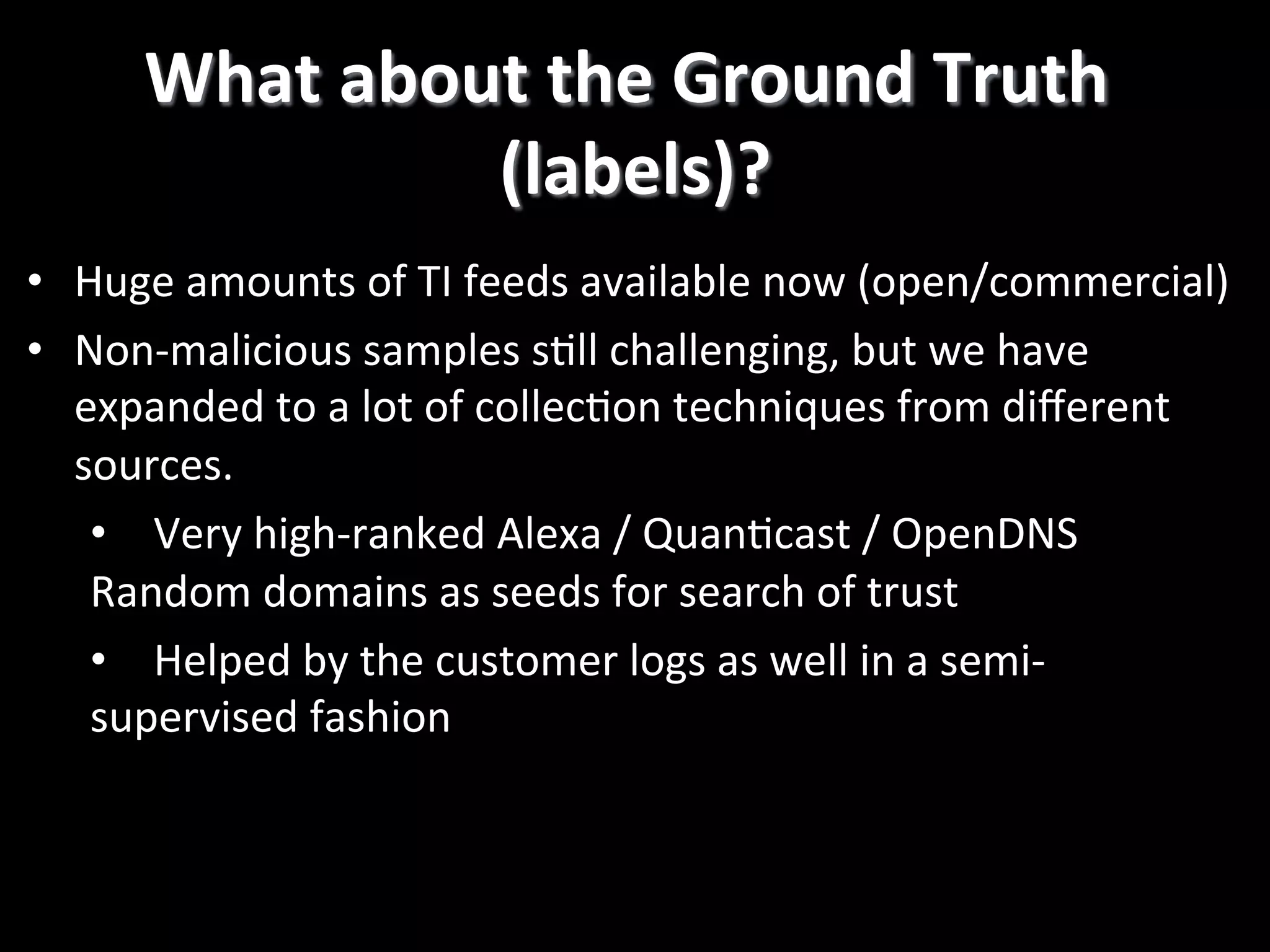 What about the Ground Truth (labels)?

• Huge amounts of TI feeds available now (open/commercial)
• Non-malicious samples still challenging, but we have expanded to a lot of collection techniques from different sources.
  • Very high-ranked Alexa / Quanticast / OpenDNS Random domains as seeds for search of trust
  • Helped by the customer logs as well in a semi-supervised fashion